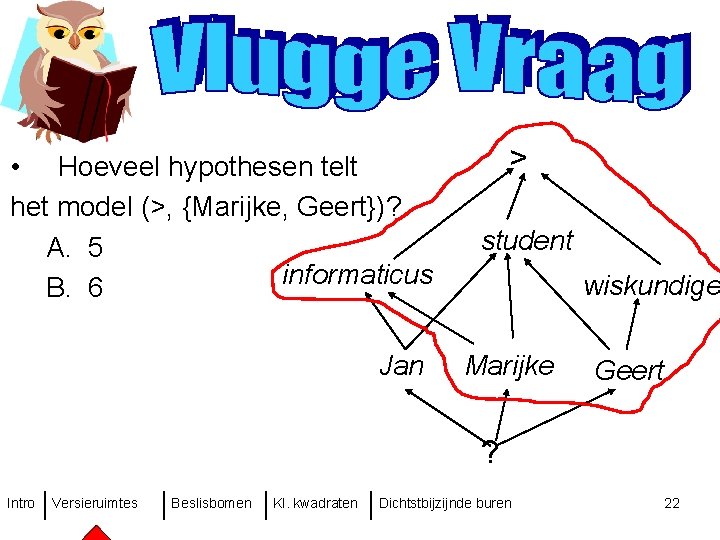 Vlugge Vraag

• Hoeveel hypothesen telt het model (>, {Marijke, Geert})?

A. 5

B. 6

>

student

informaticus

wiskundige

Jan

Marijke

Geert

?

Intro | Versieruimtes | Beslisbomen | Kl. kwadraten | Dichtstbijzijnde buren 22